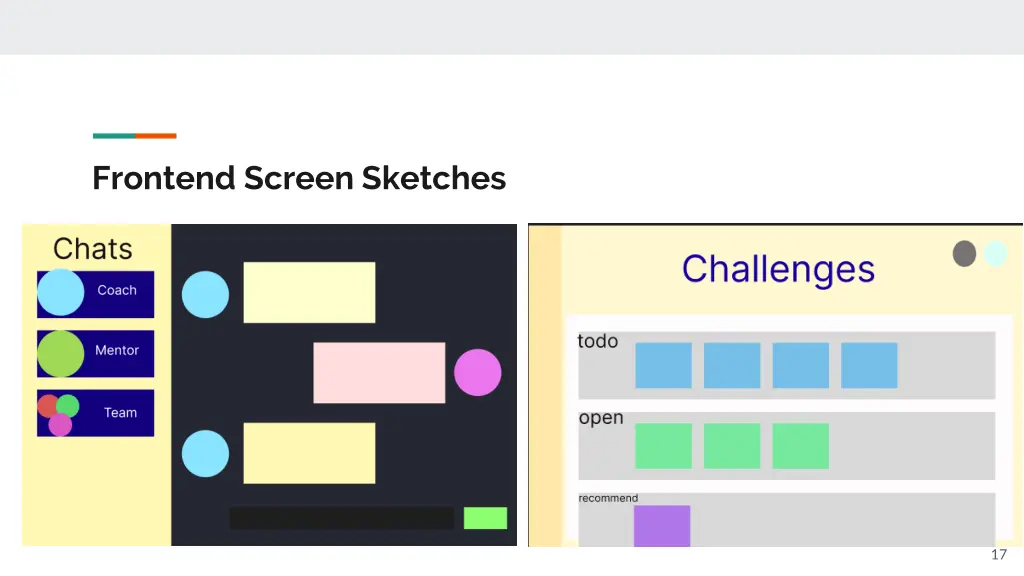 Frontend Screen Sketches

Chats

Coach

Mentor

Team

Challenges

todo

open

recommend

17